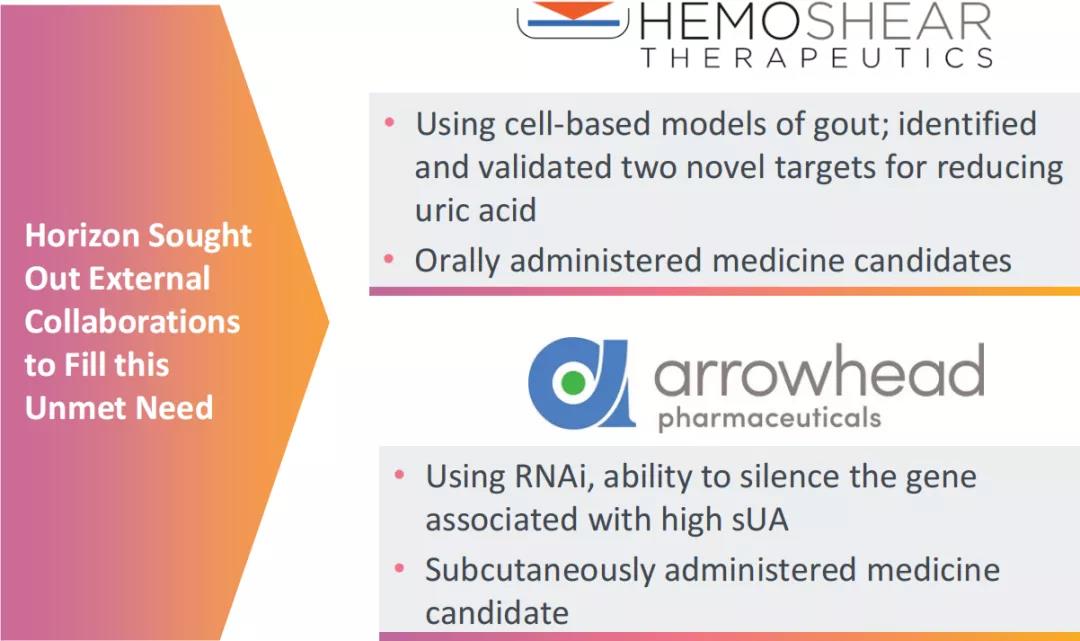 Horizon Sought Out External Collaborations to Fill this Unmet Need

HEMOSHEAR
THERAPEUTICS

• Using cell-based models of gout; identified and validated two novel targets for reducing uric acid
• Orally administered medicine candidates

arrowhead
pharmaceuticals

• Using RNAi, ability to silence the gene associated with high sUA
• Subcutaneously administered medicine candidate